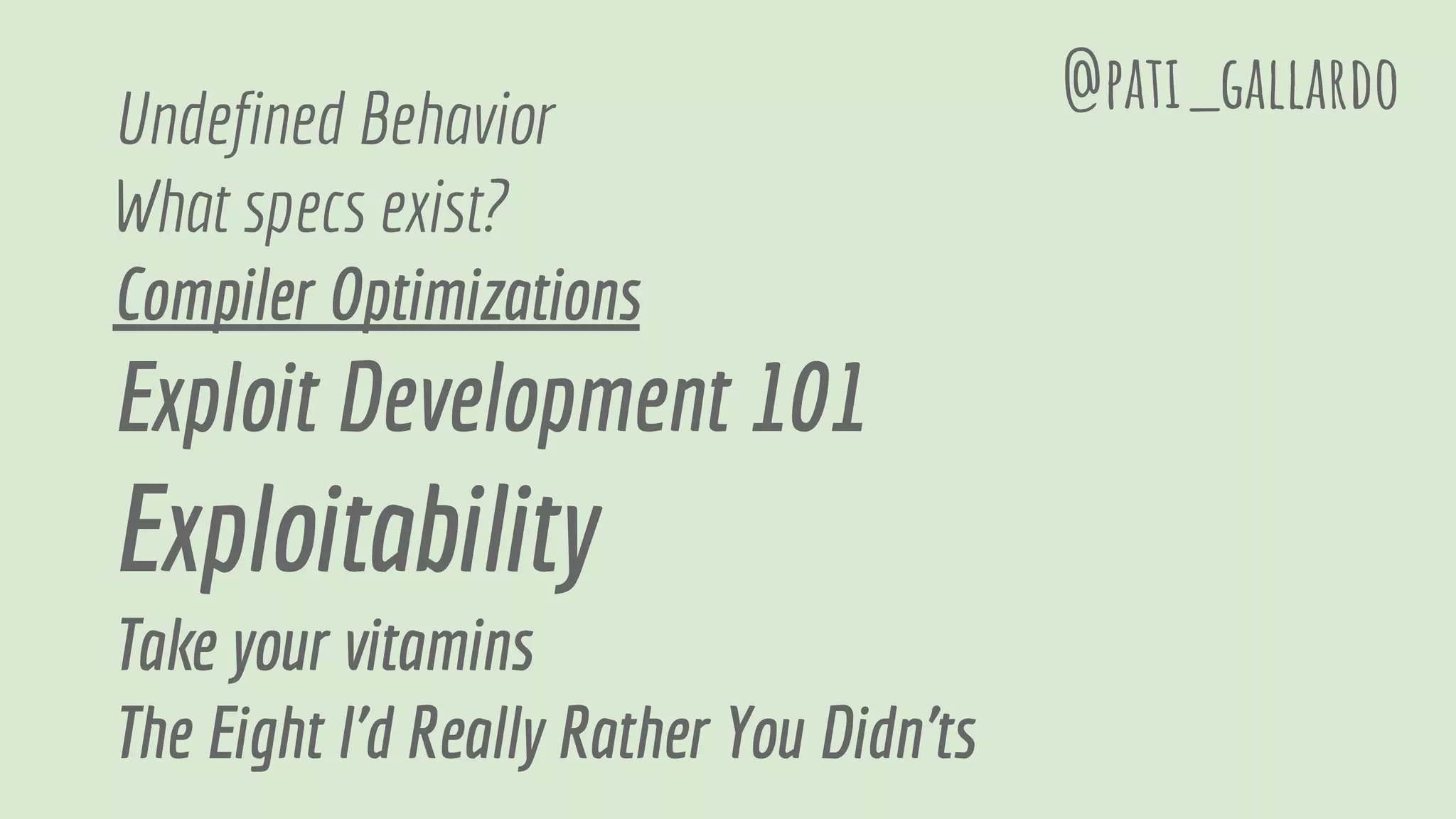 @PATI_GALLARDO

Undefined Behavior

What specs exist?

Compiler Optimizations

Exploit Development 101

Exploitability

Take your vitamins

The Eight I'd Really Rather You Didn'ts